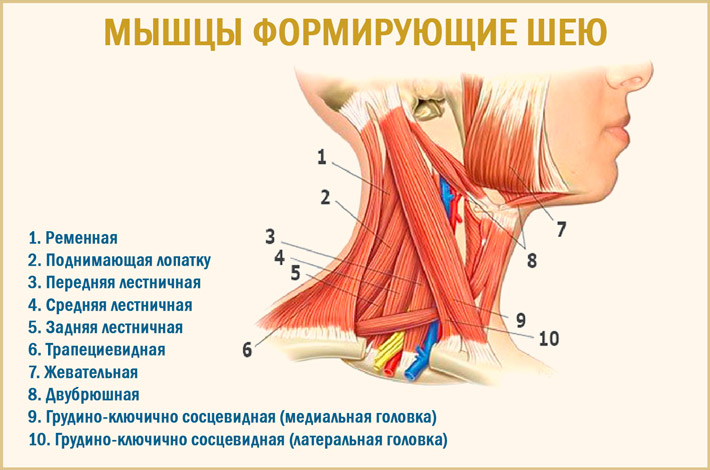 МЫШЦЫ ФОРМИРУЮЩИЕ ШЕЮ

1
2
3
4
5
6
7
8
9
10

1. Ременная
2. Поднимающая лопатку
3. Передняя лестничная
4. Средняя лестничная
5. Задняя лестничная
6. Трапециевидная
7. Жевательная
8. Двубрюшная
9. Грудино-ключично сосцевидная (медиальная головка)
10. Грудино-ключично сосцевидная (латеральная головка)